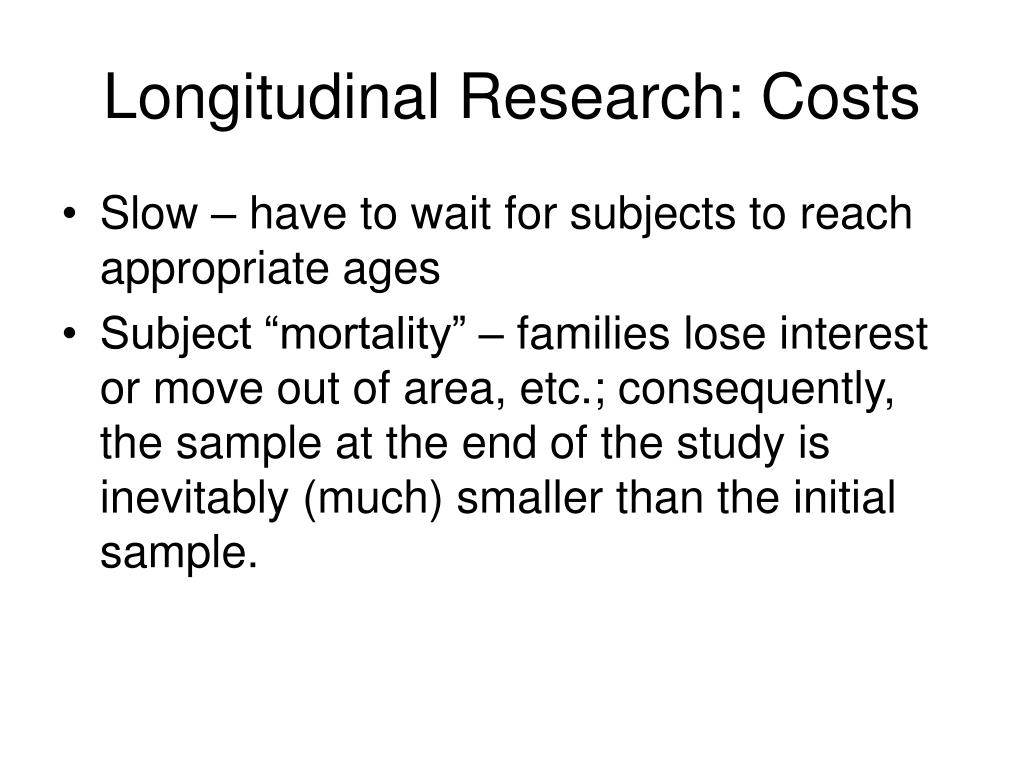 Longitudinal Research: Costs

• Slow – have to wait for subjects to reach appropriate ages

• Subject “mortality” – families lose interest or move out of area, etc.; consequently, the sample at the end of the study is inevitably (much) smaller than the initial sample.